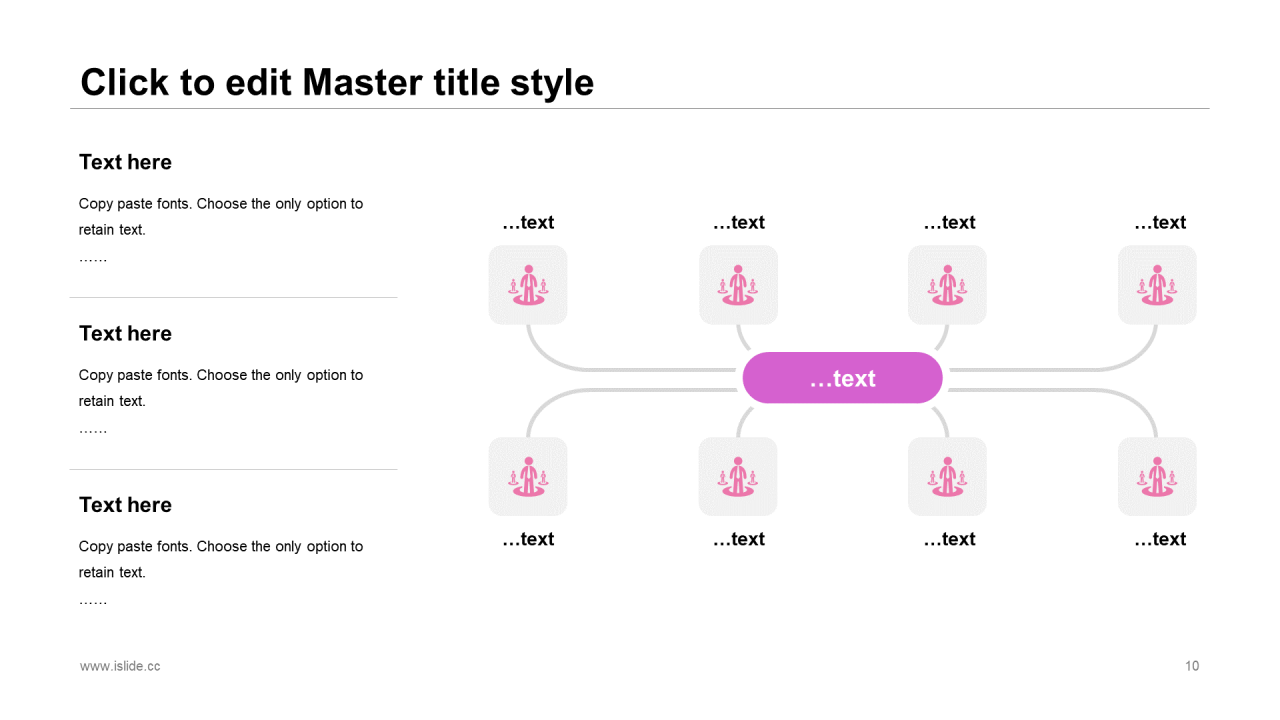 Click to edit Master title style

Text here

Copy paste fonts. Choose the only option to retain text.
……

Text here

Copy paste fonts. Choose the only option to retain text.
……

Text here

Copy paste fonts. Choose the only option to retain text.
……

…text

…text

…text

…text

…text

…text

…text

…text

…text

www.islide.cc

10